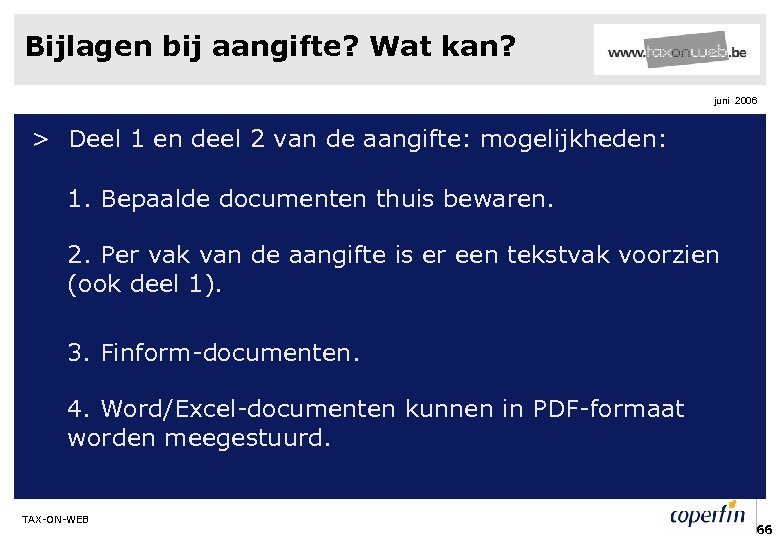 Bijlagen bij aangifte? Wat kan?

www.taxonweb.be

juni 2006

> Deel 1 en deel 2 van de aangifte: mogelijkheden:

1. Bepaalde documenten thuis bewaren.

2. Per vak van de aangifte is er een tekstvak voorzien (ook deel 1).

3. Finform-documenten.

4. Word/Excel-documenten kunnen in PDF-formaat worden meegestuurd.

TAX-ON-WEB

coperfin

66